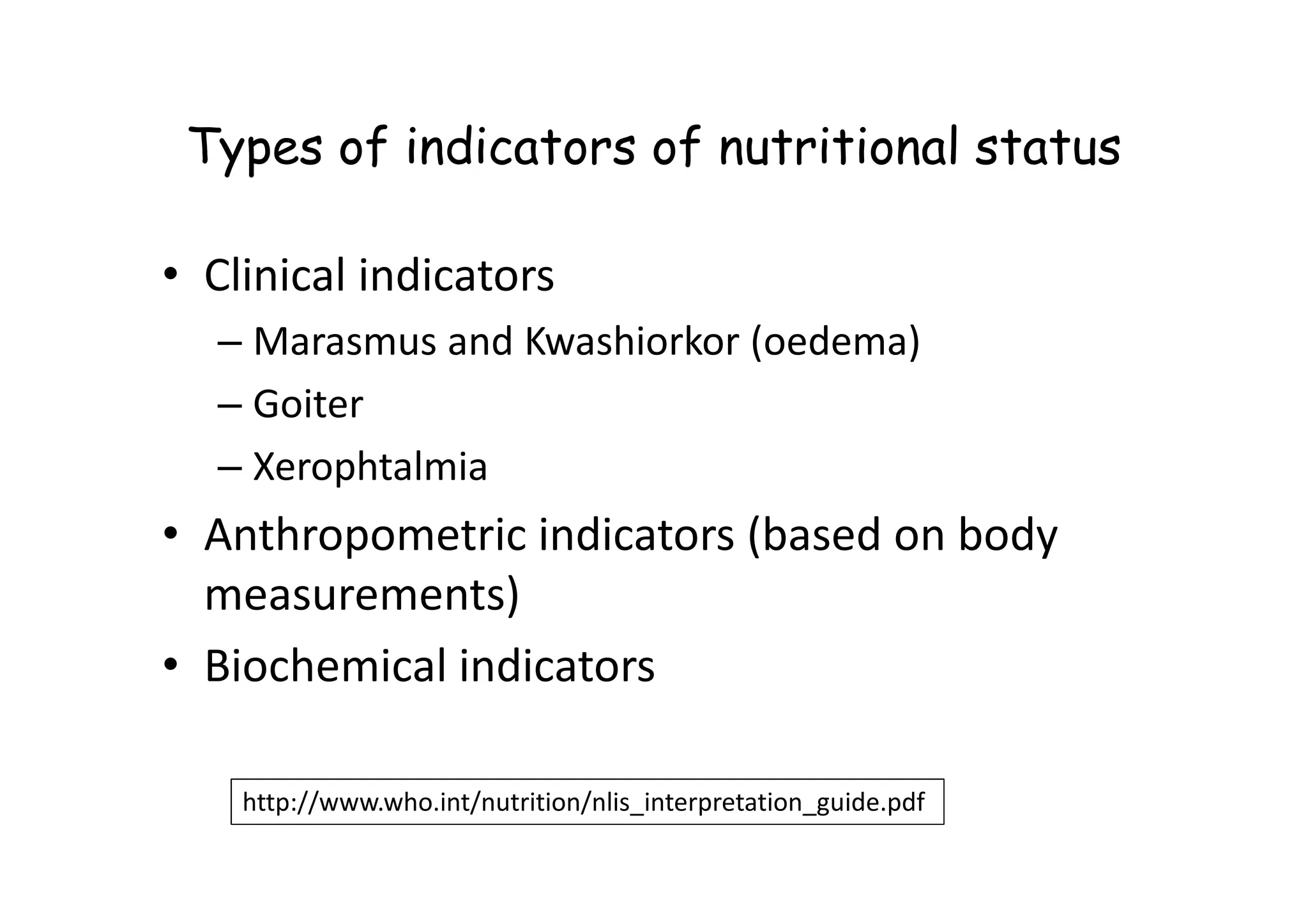 Types of indicators of nutritional status

• Clinical indicators
  – Marasmus and Kwashiorkor (oedema)
  – Goiter
  – Xerophtalmia
• Anthropometric indicators (based on body measurements)
• Biochemical indicators

http://www.who.int/nutrition/nlis_interpretation_guide.pdf